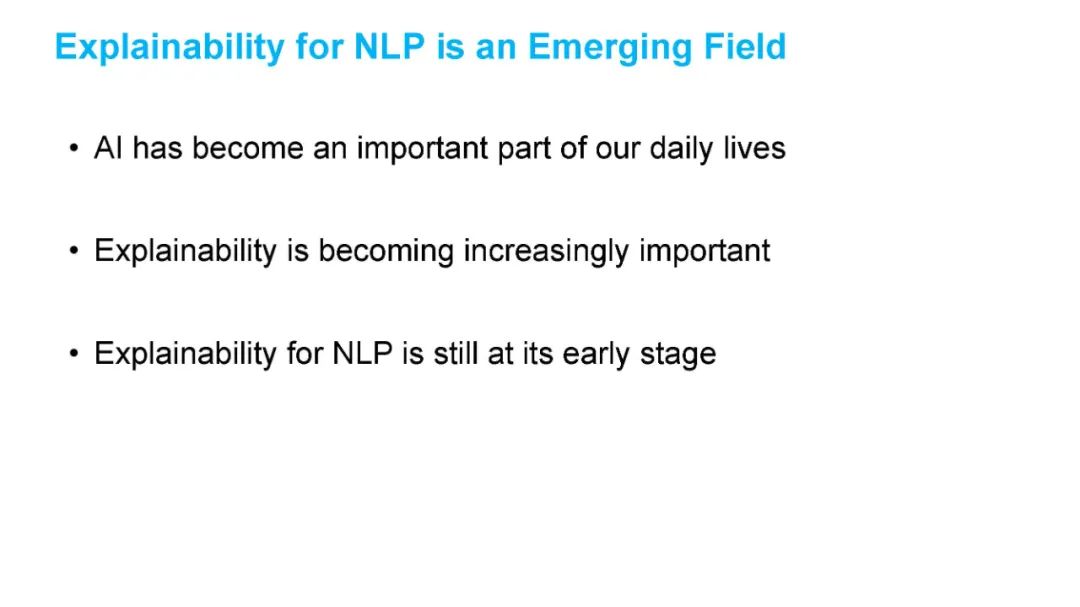 Explainability for NLP is an Emerging Field

• AI has become an important part of our daily lives

• Explainability is becoming increasingly important

• Explainability for NLP is still at its early stage